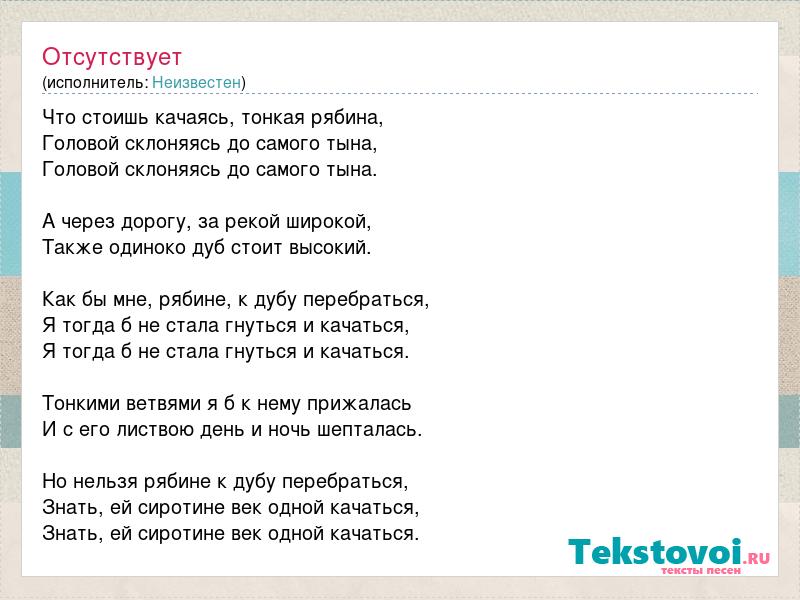 Отсутствует
(исполнитель: Неизвестен)

Что стоишь качаясь, тонкая рябина,
Головой склоняясь до самого тына,
Головой склоняясь до самого тына.

А через дорогу, за рекой широкой,
Также одиноко дуб стоит высокий.

Как бы мне, рябине, к дубу перебраться,
Я тогда б не стала гнуться и качаться,
Я тогда б не стала гнуться и качаться.

Тонкими ветвями я б к нему прижалась
И с его листвою день и ночь шепталась.

Но нельзя рябине к дубу перебраться,
Знать, ей сиротине век одной качаться,
Знать, ей сиротине век одной качаться.

Tekstovoi.RU
тексты песен